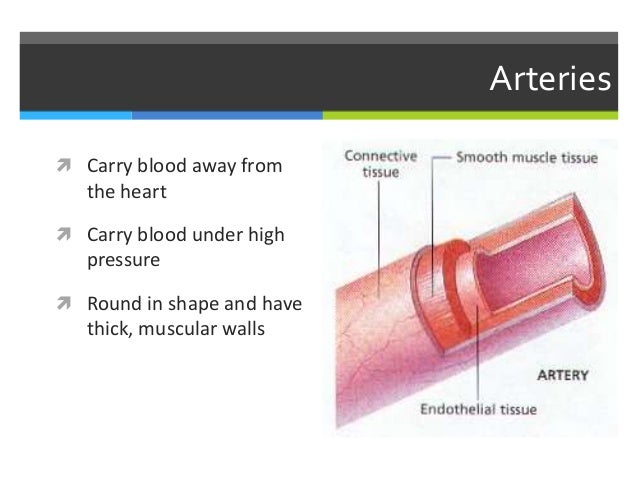 Arteries

Carry blood away from the heart

Carry blood under high pressure

Round in shape and have thick, muscular walls

Connective tissue

Smooth muscle tissue

ARTERY

Endothelial tissue